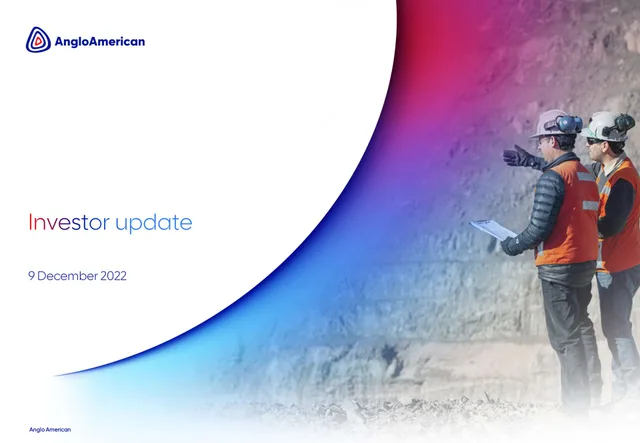 AngloAmerican

Investor update

9 December 2022

Anglo American